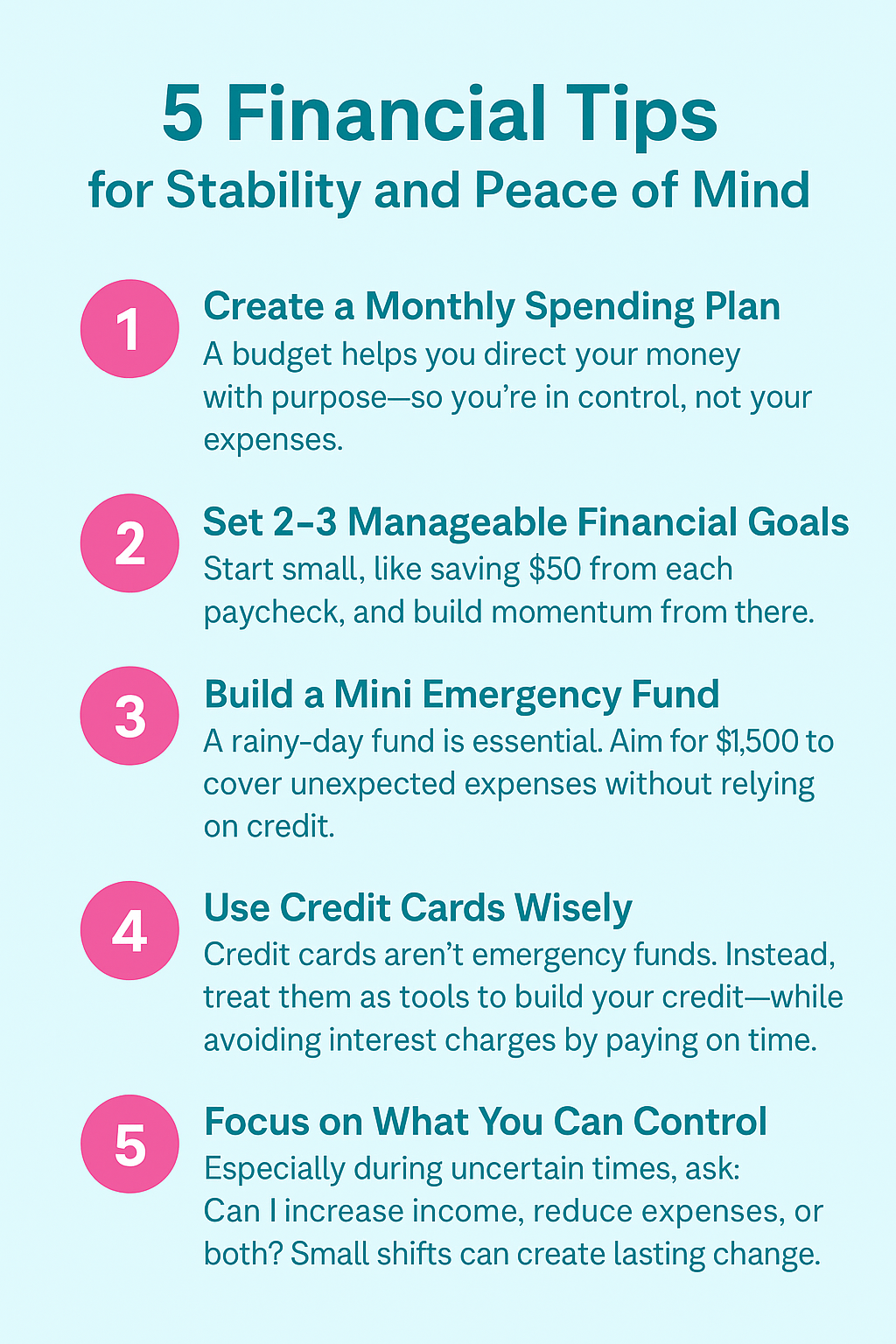 5 Financial Tips
for Stability and Peace of Mind

1
Create a Monthly Spending Plan
A budget helps you direct your money with purpose—so you're in control, not your expenses.

2
Set 2–3 Manageable Financial Goals
Start small, like saving \$50 from each paycheck, and build momentum from there.

3
Build a Mini Emergency Fund
A rainy-day fund is essential. Aim for \$1,500 to cover unexpected expenses without relying on credit.

4
Use Credit Cards Wisely
Credit cards aren't emergency funds. Instead, treat them as tools to build your credit—while avoiding interest charges by paying on time.

5
Focus on What You Can Control
Especially during uncertain times, ask: Can I increase income, reduce expenses, or both? Small shifts can create lasting change.